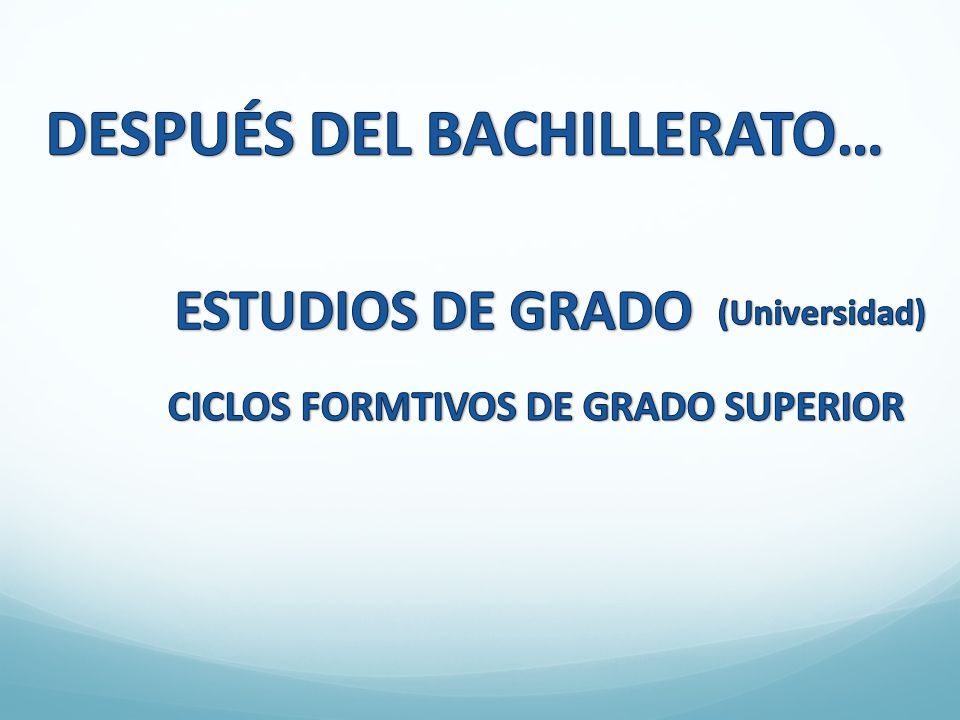 DESPUÉS DEL BACHILLERATO…

ESTUDIOS DE GRADO (Universidad)

CICLOS FORMTIVOS DE GRADO SUPERIOR